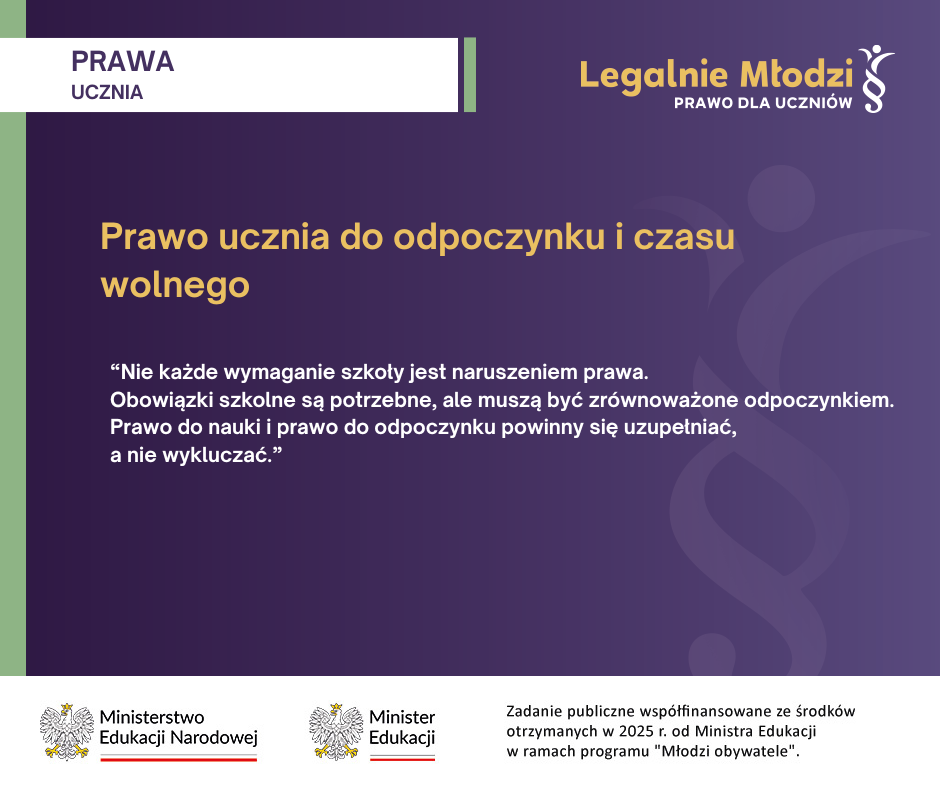 PRAWA
UCZNIA

Legalnie Młodzi
PRAWO DLA UCZNIÓW

Prawo ucznia do odpoczynku i czasu wolnego

“Nie każde wymaganie szkoły jest naruszeniem prawa.
Obowiązki szkolne są potrzebne, ale muszą być zrównoważone odpoczynkiem.
Prawo do nauki i prawo do odpoczynku powinny się uzupełniać,
a nie wykluczać.”

Ministerstwo Edukacji Narodowej

Minister Edukacji

Zadanie publiczne współfinansowane ze środków otrzymanych w 2025 r. od Ministra Edukacji w ramach programu "Młodzi obywatele".